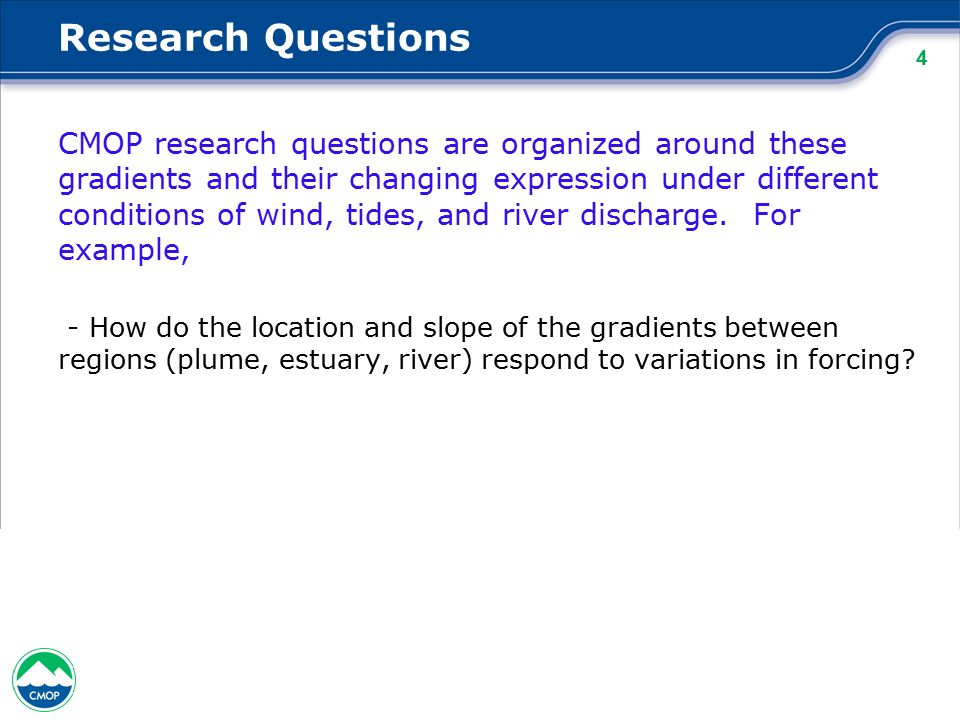 Research Questions

4

CMOP research questions are organized around these gradients and their changing expression under different conditions of wind, tides, and river discharge. For example,

- How do the location and slope of the gradients between regions (plume, estuary, river) respond to variations in forcing?

CMOP